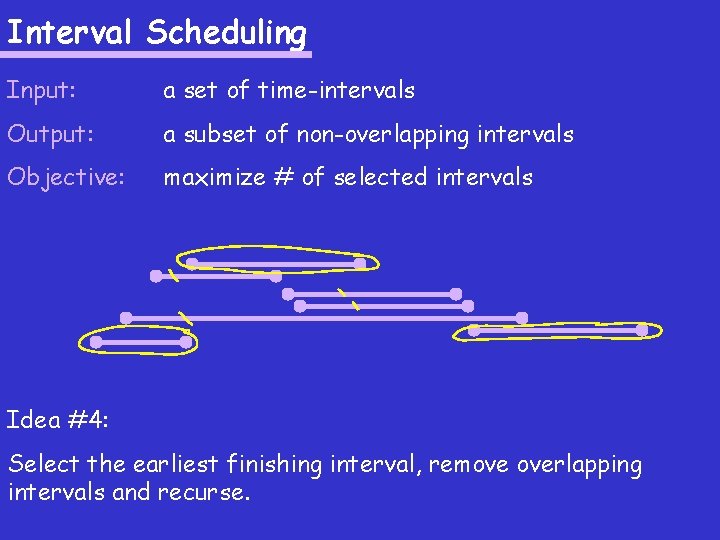 Interval Scheduling

Input: a set of time-intervals

Output: a subset of non-overlapping intervals

Objective: maximize # of selected intervals

Idea #4:

Select the earliest finishing interval, remove overlapping intervals and recurse.